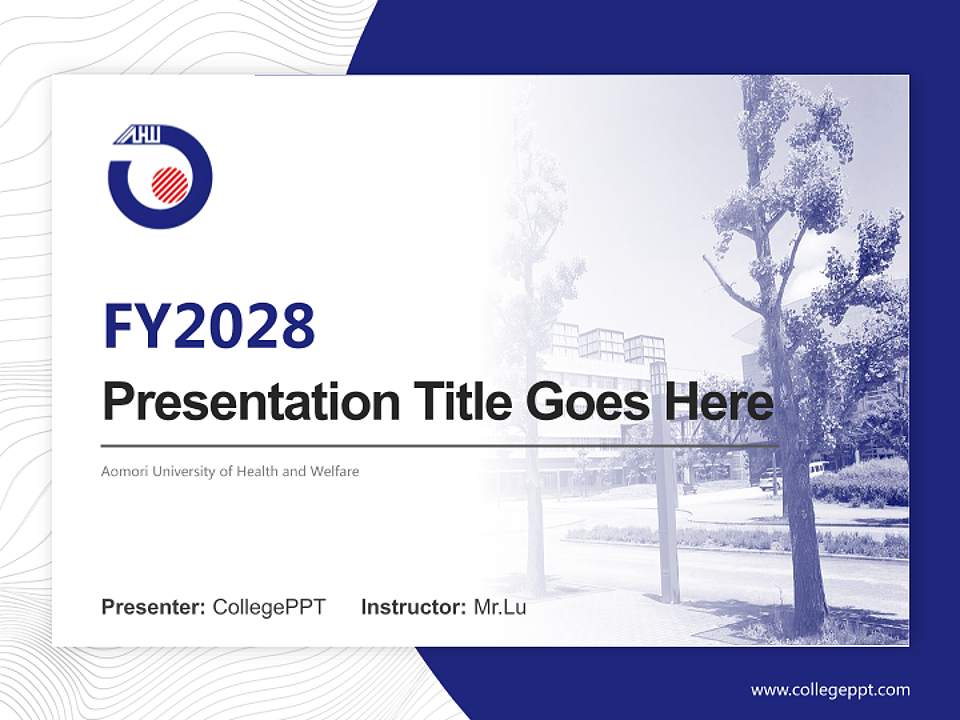 AHW

FY2028

Presentation Title Goes Here

Aomori University of Health and Welfare

Presenter: CollegePPT Instructor: Mr.Lu

www.collegeppt.com